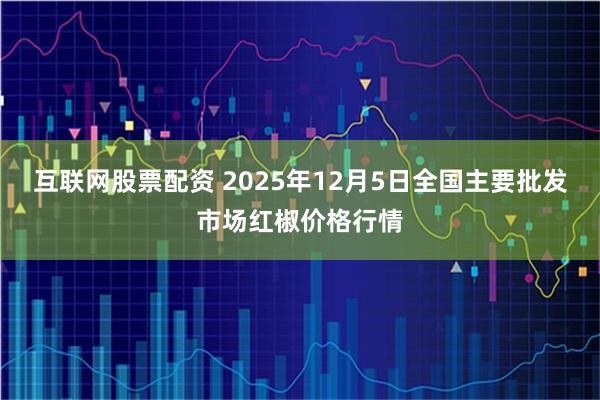 互联网股票配资 2025年12月5日全国主要批发市场红椒价格行情